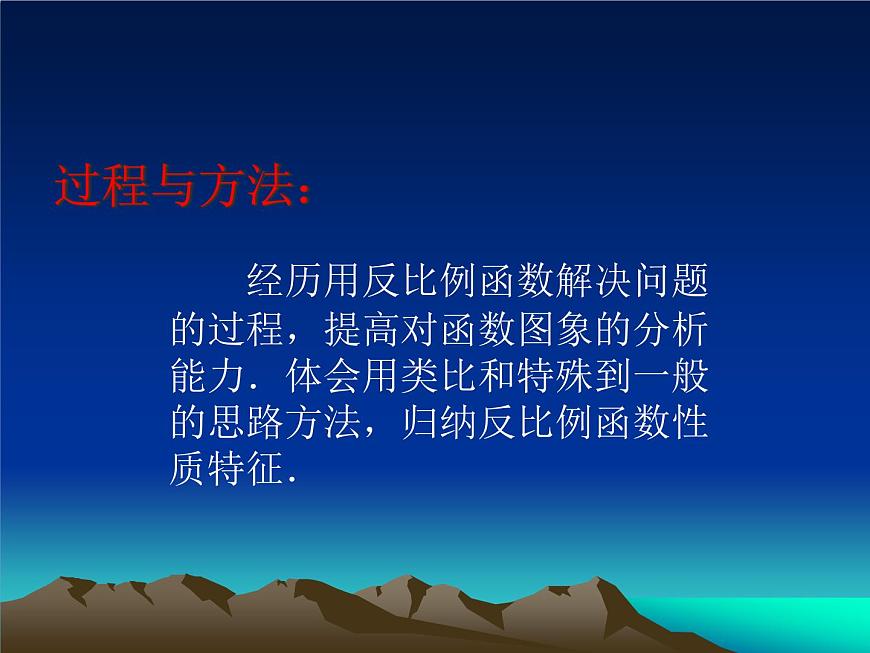 过程与方法：

经历用反比例函数解决问题的过程，提高对函数图象的分析能力．体会用类比和特殊到一般的思路方法，归纳反比例函数性质特征．